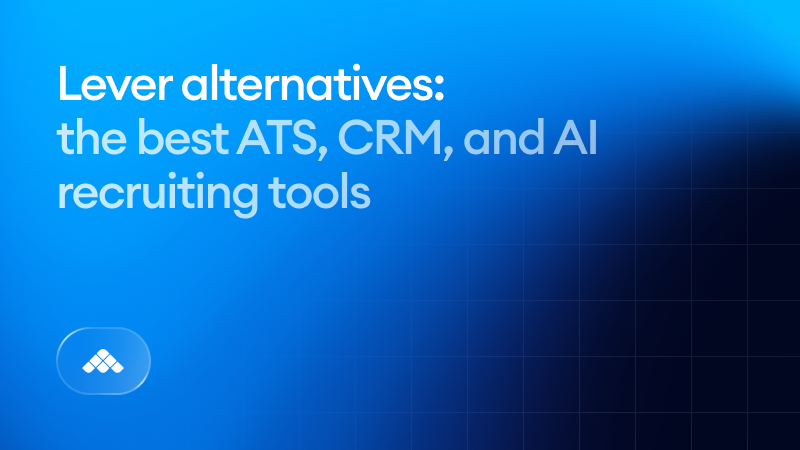 Lever alternatives:
the best ATS, CRM, and AI recruiting tools